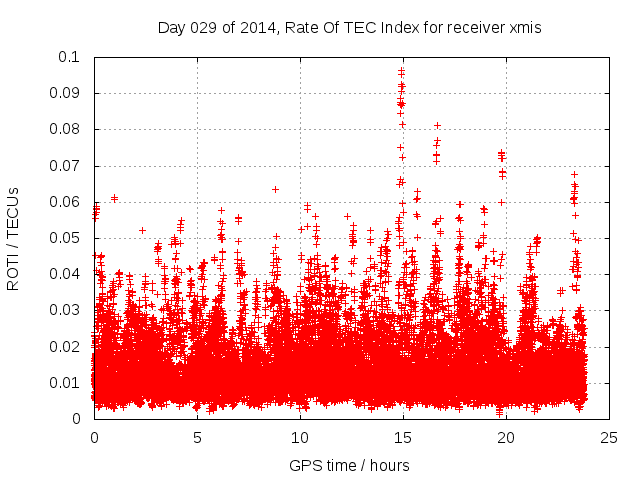 Day 029 of 2014, Rate Of TEC Index for receiver xmis

ROTI / TECUs

0.1
0.09
0.08
0.07
0.06
0.05
0.04
0.03
0.02
0.01
0

0
5
10
15
20
25

GPS time / hours